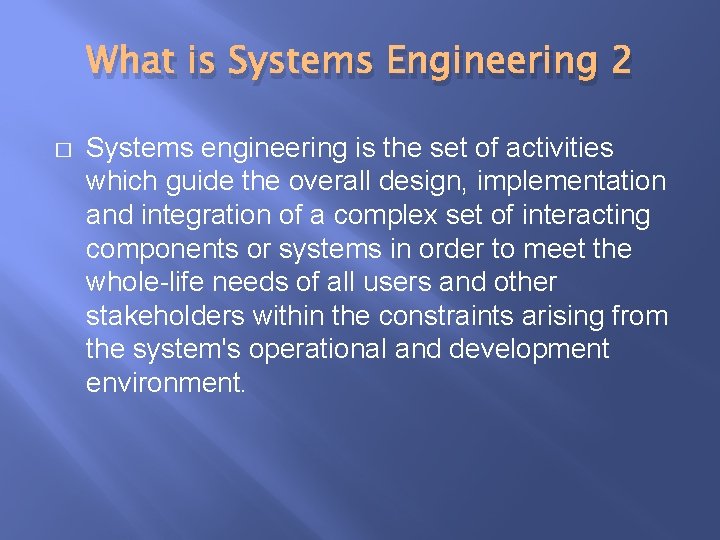 What is Systems Engineering 2

□ Systems engineering is the set of activities which guide the overall design, implementation and integration of a complex set of interacting components or systems in order to meet the whole-life needs of all users and other stakeholders within the constraints arising from the system's operational and development environment.